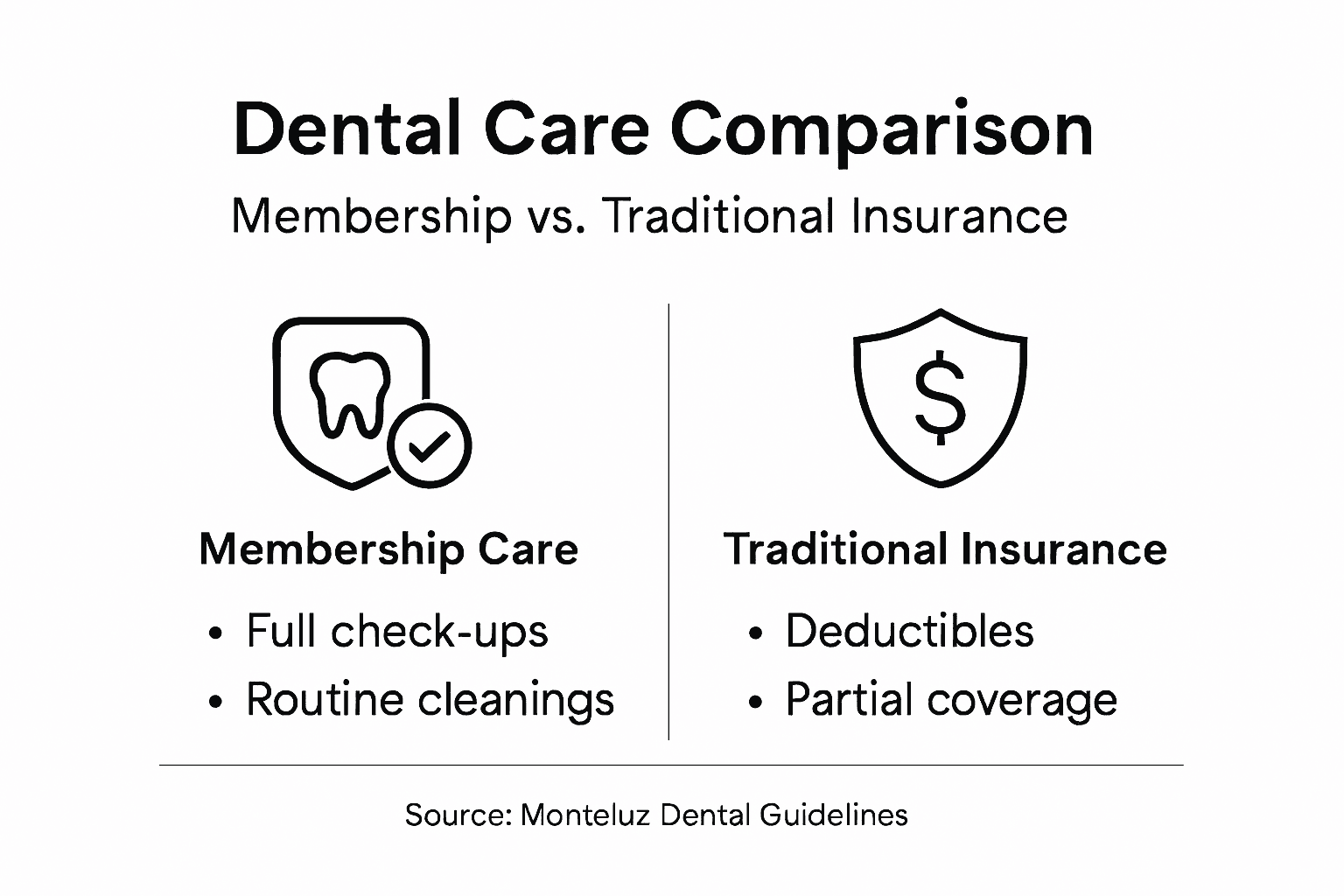 Dental Care Comparison

Membership vs. Traditional Insurance

Membership Care

• Full check-ups
• Routine cleanings

Traditional Insurance

• Deductibles
• Partial coverage

Source: Monteluz Dental Guidelines